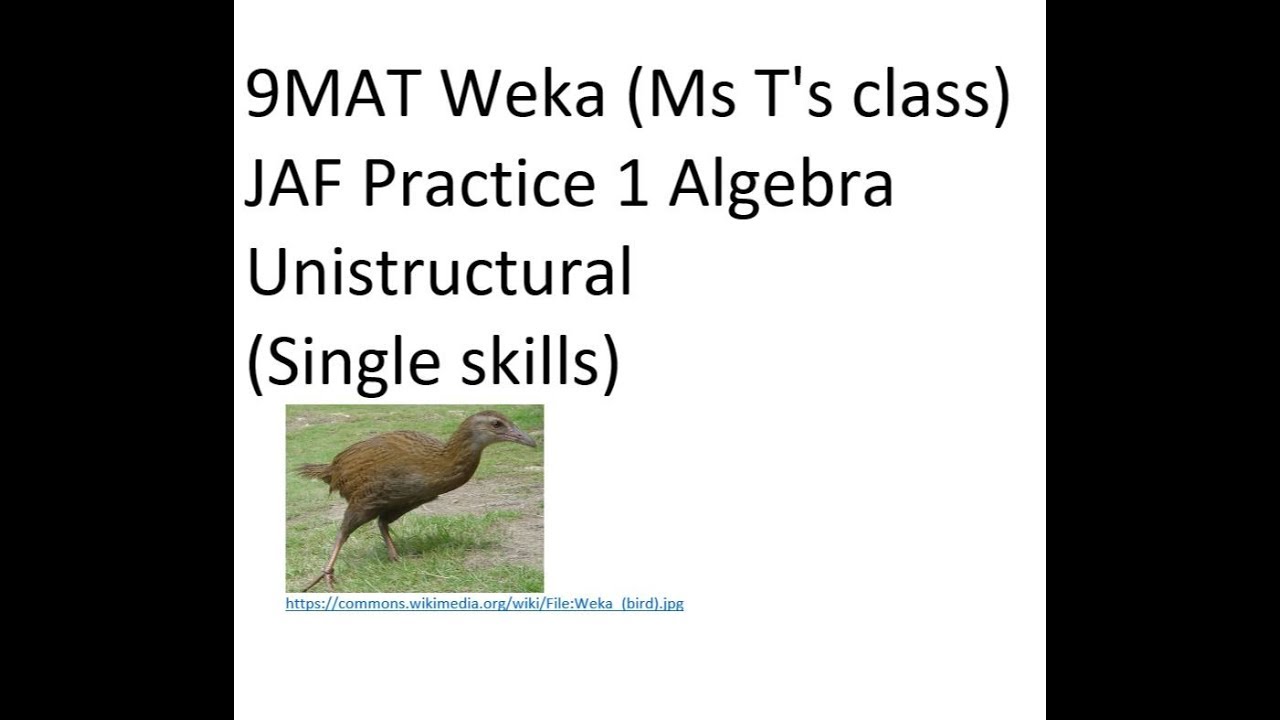 9MAT Weka (Ms T's class)
JAF Practice 1 Algebra
Unistructural
(Single skills)

https://commons.wikimedia.org/wiki/File:Weka_(bird).jpg